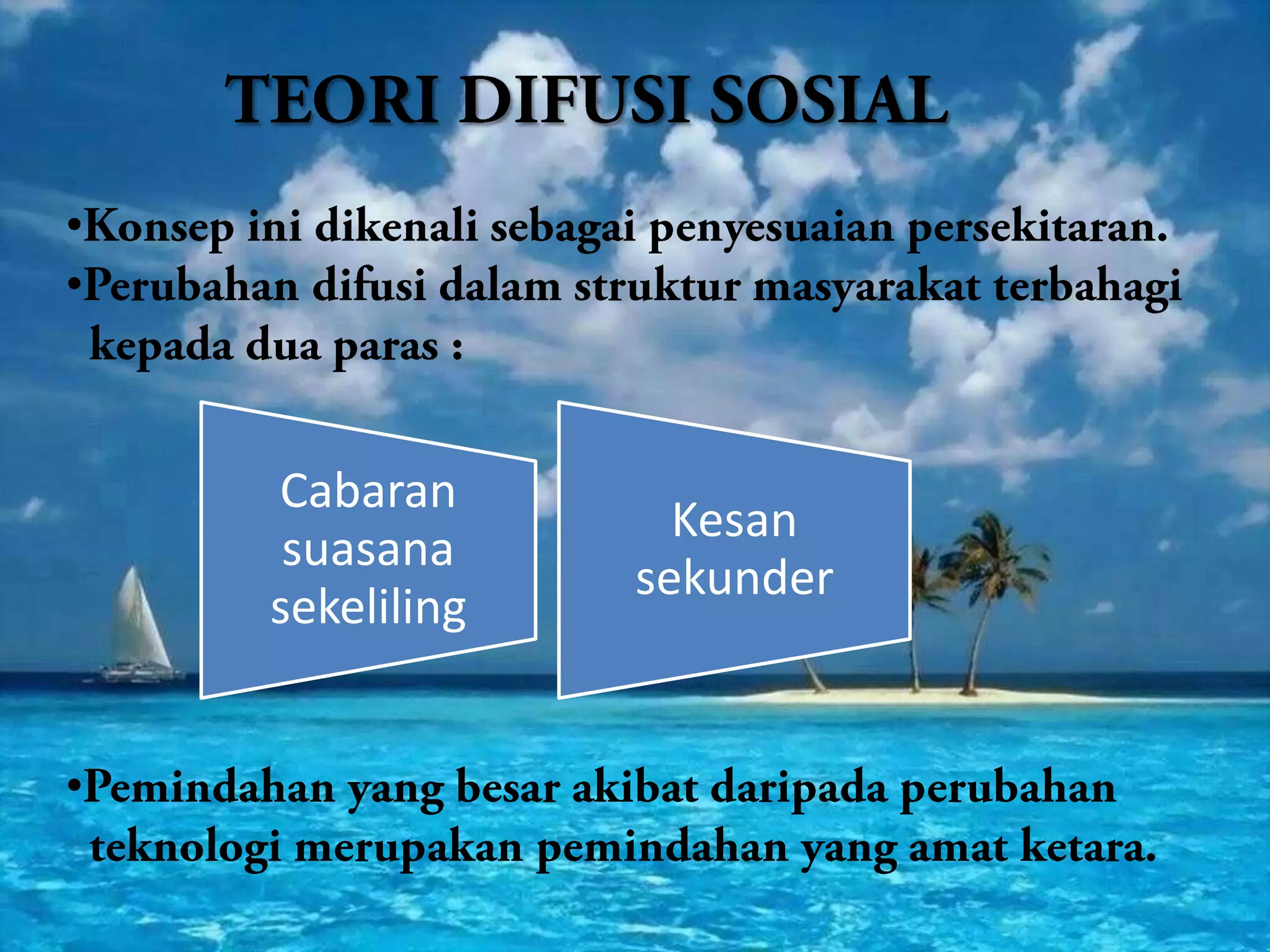 TEORI DIFUSI SOSIAL

•Konsep ini dikenali sebagai penyesuaian persekitaran.
•Perubahan difusi dalam struktur masyarakat terbahagi kepada dua paras :

Cabaran suasana sekeliling

Kesan sekunder

•Pemindahan yang besar akibat daripada perubahan teknologi merupakan pemindahan yang amat ketara.